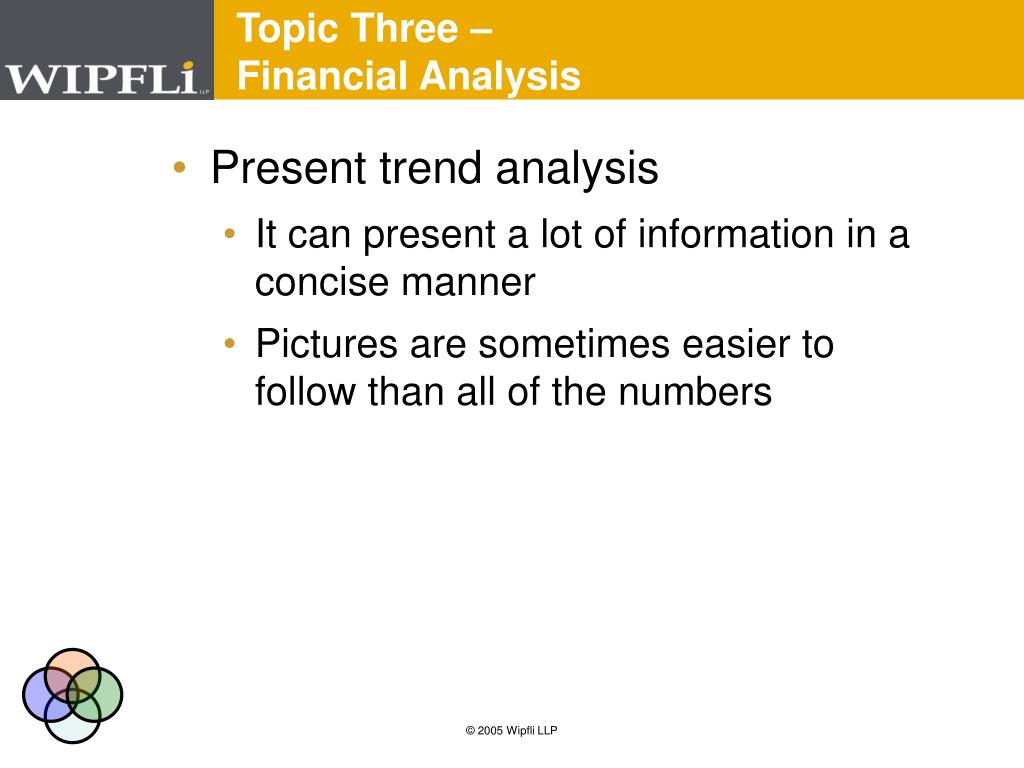 WIPFLi LLP

Topic Three –
Financial Analysis

• Present trend analysis
• It can present a lot of information in a concise manner
• Pictures are sometimes easier to follow than all of the numbers

© 2005 Wipfli LLP